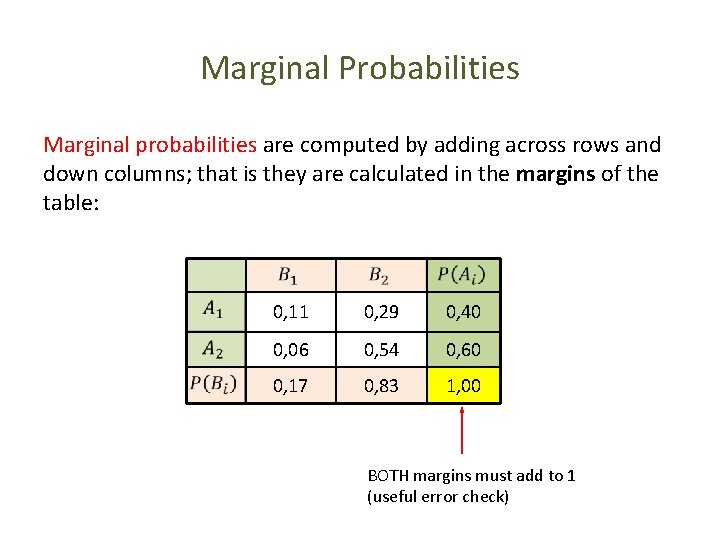 Marginal Probabilities

Marginal probabilities are computed by adding across rows and down columns; that is they are calculated in the margins of the table:

|  | $B_1$ | $B_2$ | $P(A_i)$ |
|---|---|---|---|
| $A_1$ | 0,11 | 0,29 | 0,40 |
| $A_2$ | 0,06 | 0,54 | 0,60 |
| $P(B_i)$ | 0,17 | 0,83 | 1,00 |

BOTH margins must add to 1
(useful error check)